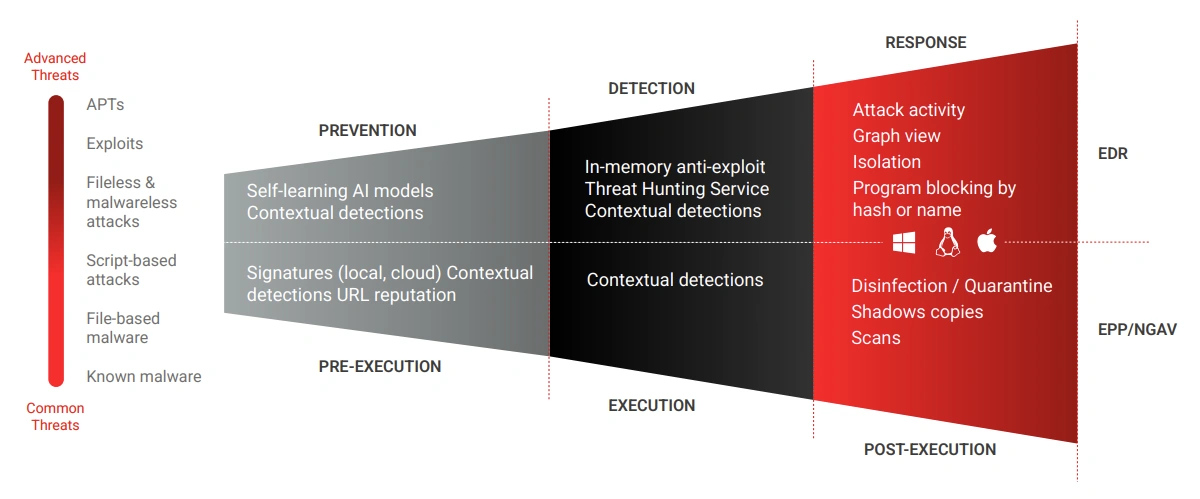 Advanced Threats

APTs

Exploits

Fileless & malwareless attacks

Script-based attacks

File-based malware

Known malware

Common Threats

PREVENTION

Self-learning AI models
Contextual detections

Signatures (local, cloud) Contextual detections URL reputation

PRE-EXECUTION

DETECTION

In-memory anti-exploit
Threat Hunting Service
Contextual detections

Contextual detections

EXECUTION

RESPONSE

Attack activity
Graph view
Isolation
Program blocking by hash or name

Disinfection / Quarantine
Shadows copies
Scans

POST-EXECUTION

EDR

EPP/NGAV